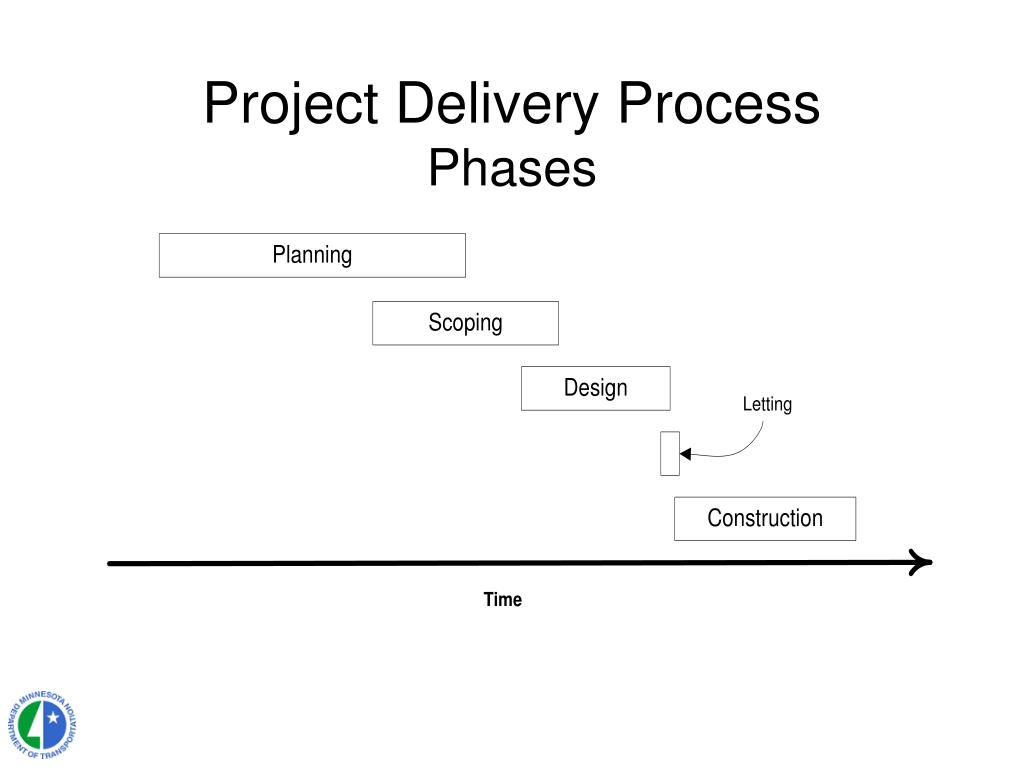 Project Delivery Process
Phases

Planning

Scoping

Design

Letting

Construction

Time

MINNESOTA DEPARTMENT OF TRANSPORTATION